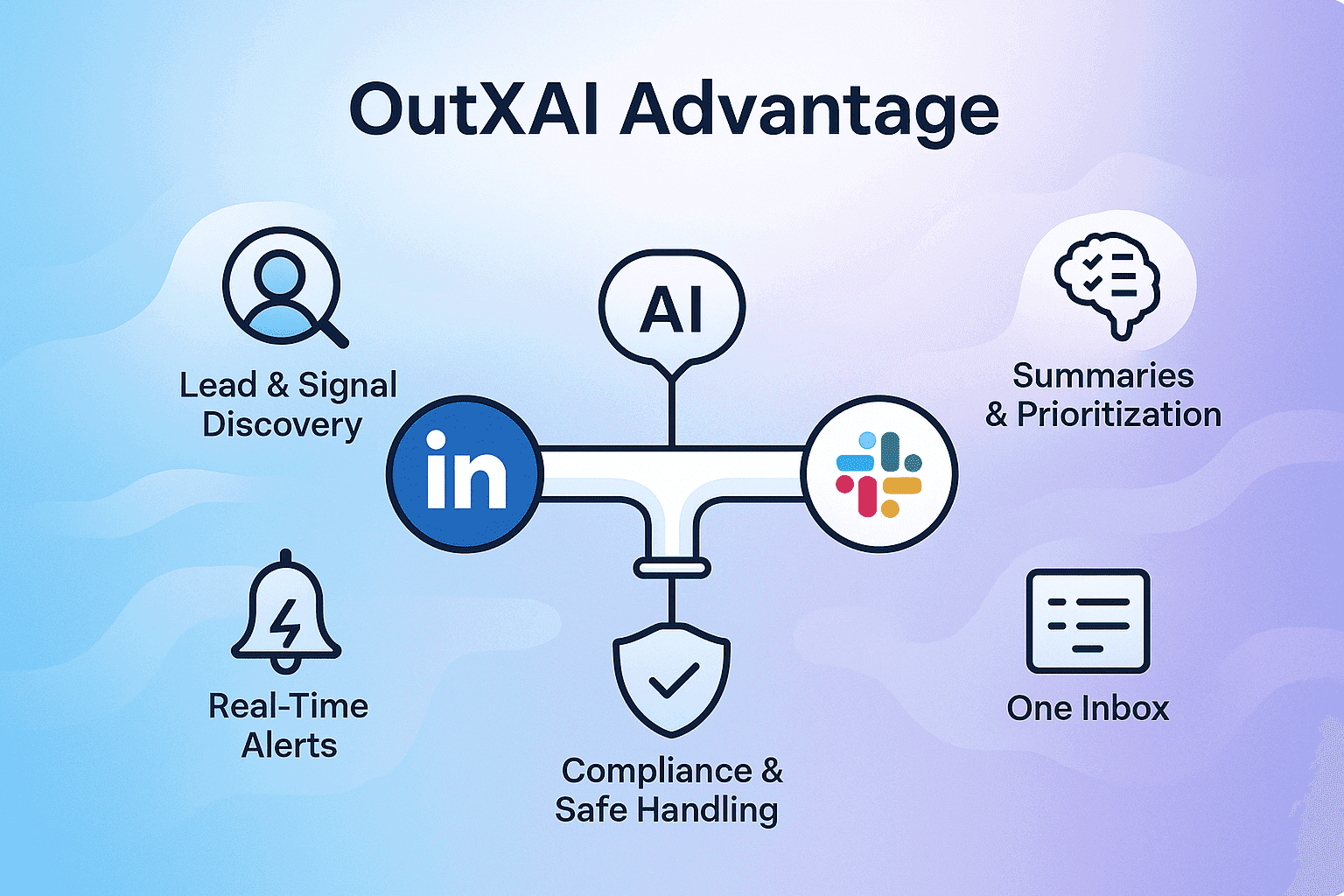 OutXAI Advantage

Lead & Signal Discovery

AI

Summaries & Prioritization

in

Real-Time Alerts

Compliance & Safe Handling

One Inbox